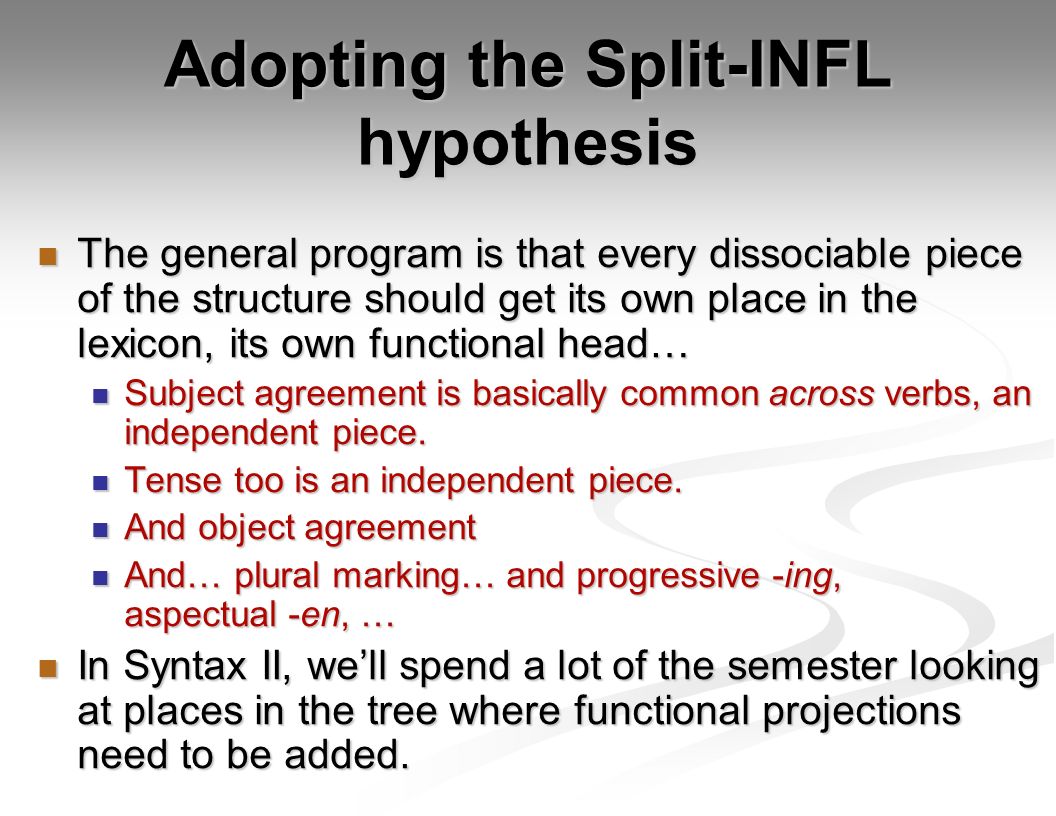 Adopting the Split-INFL hypothesis

The general program is that every dissociable piece of the structure should get its own place in the lexicon, its own functional head…

Subject agreement is basically common across verbs, an independent piece.

Tense too is an independent piece.

And object agreement

And… plural marking… and progressive -ing, aspectual -en, …

In Syntax II, we'll spend a lot of the semester looking at places in the tree where functional projections need to be added.